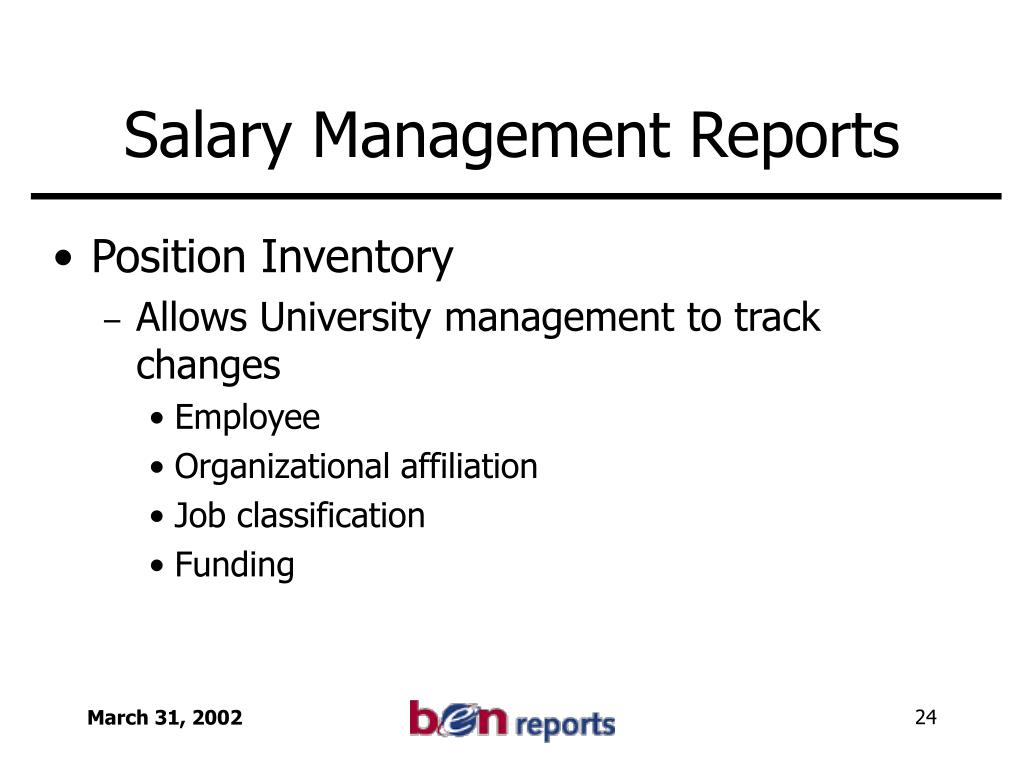 Salary Management Reports

• Position Inventory
  – Allows University management to track changes
    • Employee
    • Organizational affiliation
    • Job classification
    • Funding

March 31, 2002

ben reports

24